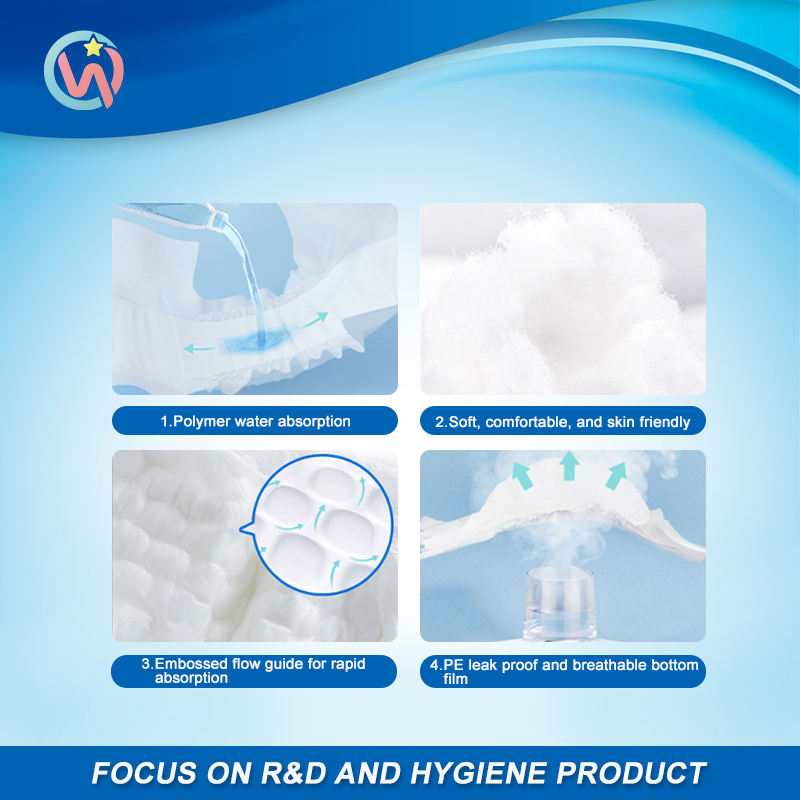 1.Polymer water absorption

2.Soft, comfortable, and skin friendly

3.Embossed flow guide for rapid absorption

4.PE leak proof and breathable bottom film

FOCUS ON R&D AND HYGIENE PRODUCT